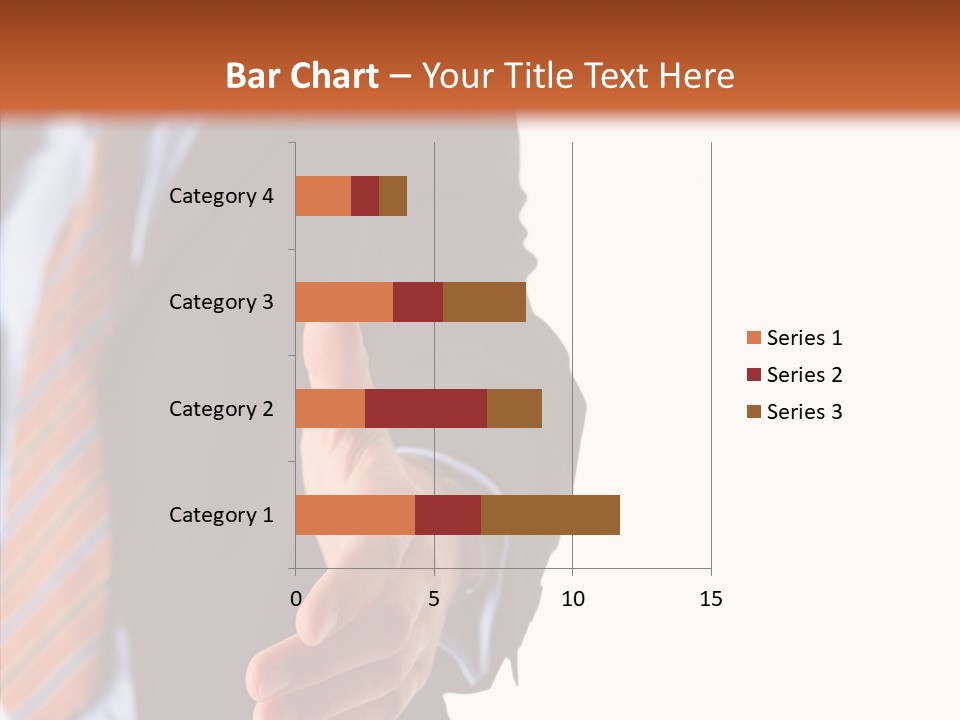 Bar Chart – Your Title Text Here

Category 4
Category 3
Category 2
Category 1

0
5
10
15

Series 1
Series 2
Series 3